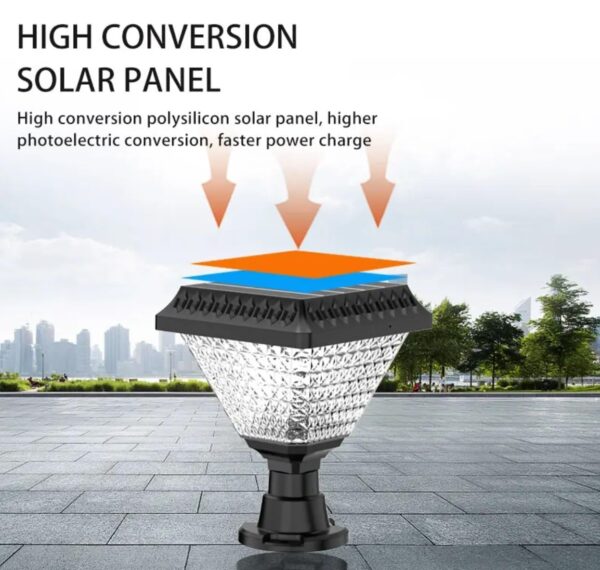 HIGH CONVERSION
SOLAR PANEL

High conversion polysilicon solar panel, higher photoelectric conversion, faster power charge